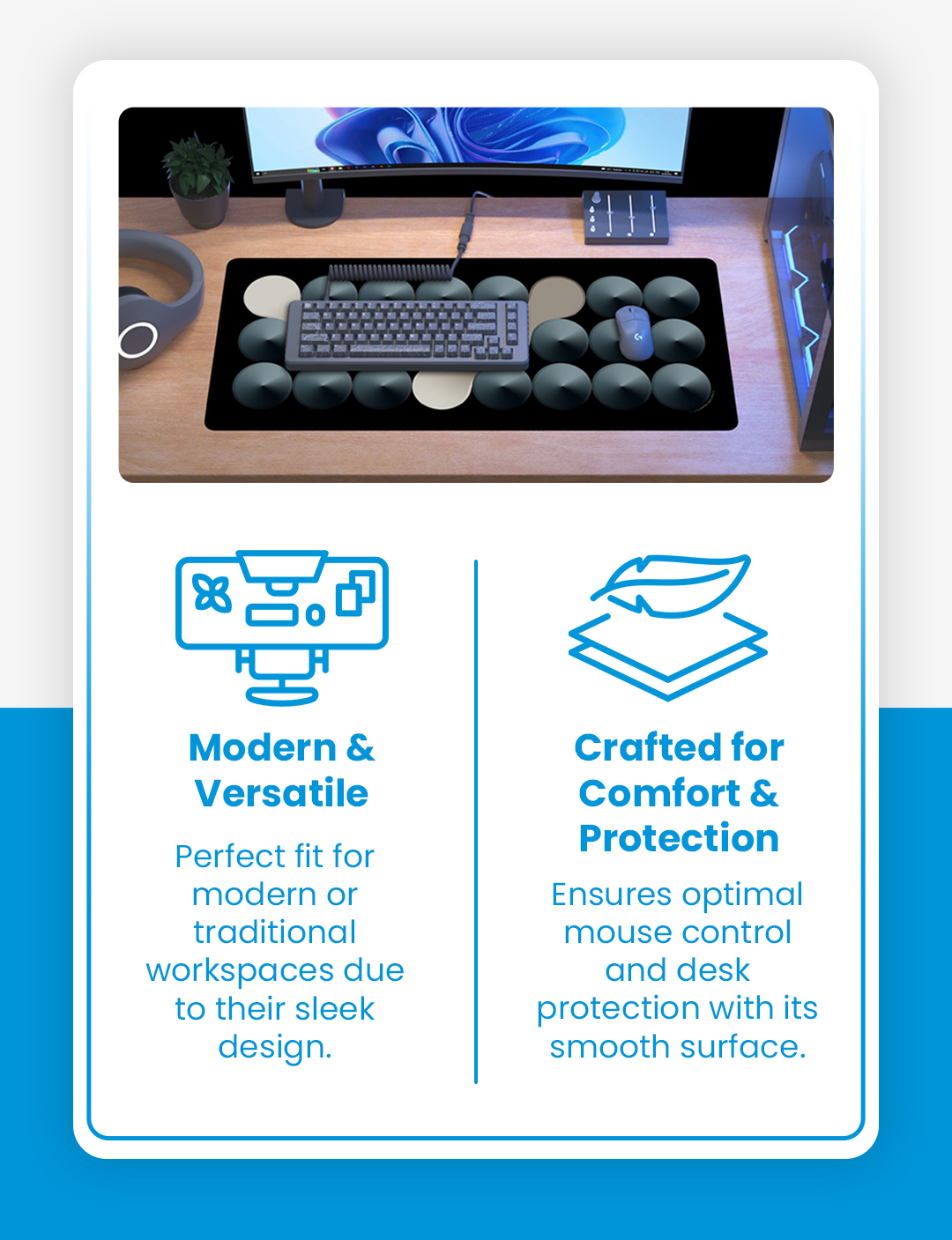 Modern & Versatile

Perfect fit for modern or traditional workspaces due to their sleek design.

Crafted for Comfort & Protection

Ensures optimal mouse control and desk protection with its smooth surface.